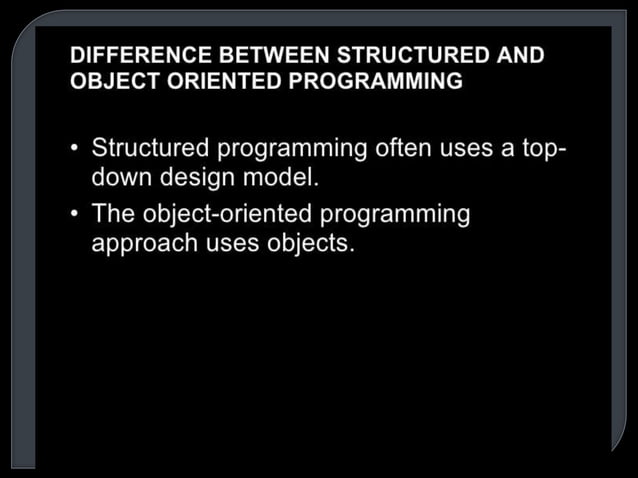 DIFFERENCE BETWEEN STRUCTURED AND OBJECT ORIENTED PROGRAMMING

• Structured programming often uses a top-down design model.

• The object-oriented programming approach uses objects.